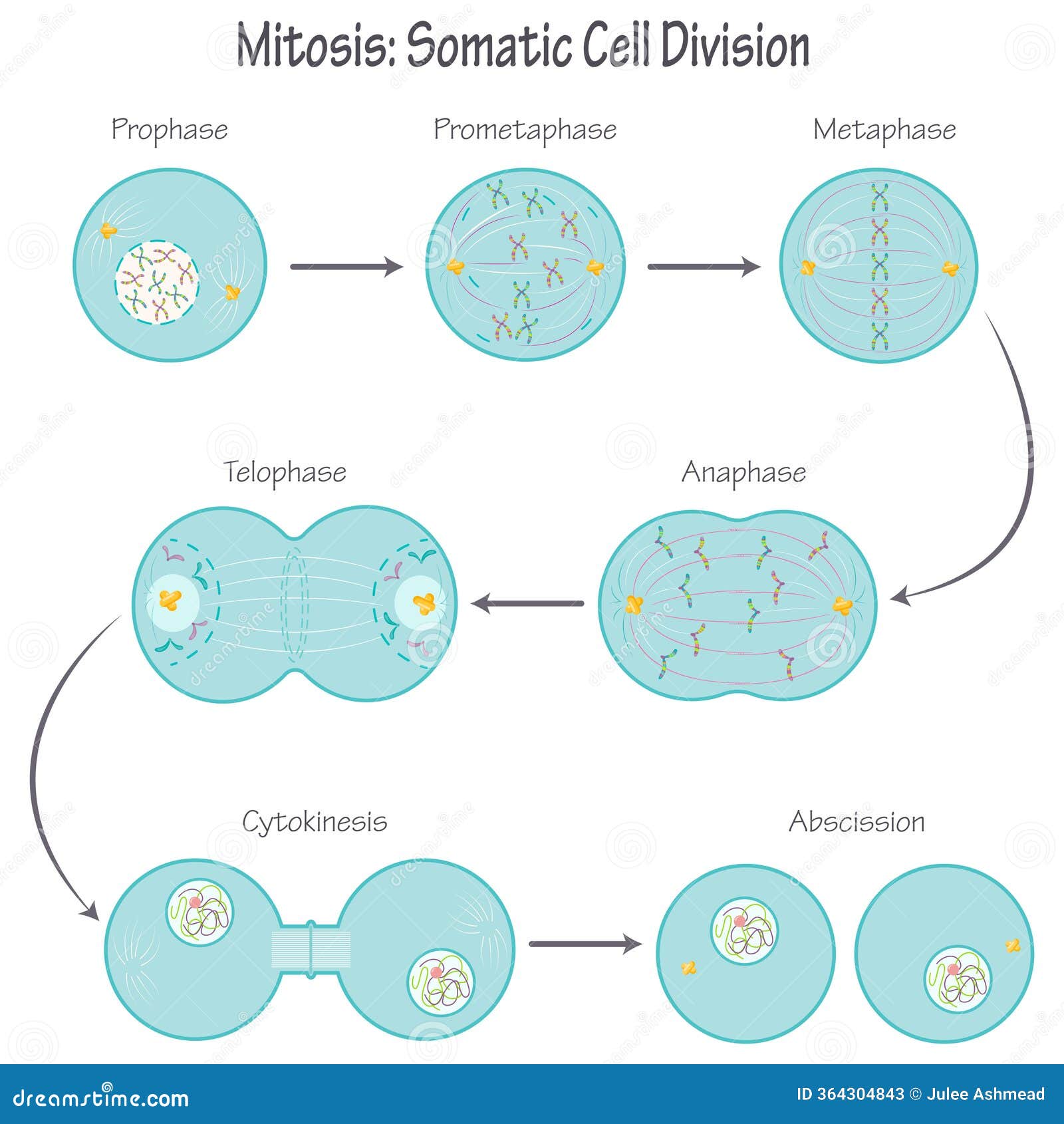 Mitosis: Somatic Cell Division

Prophase

Prometaphase

Metaphase

Telophase

Anaphase

Cytokinesis

Abscission

dreamstime.com

ID 364304843 © Julee Ashmead